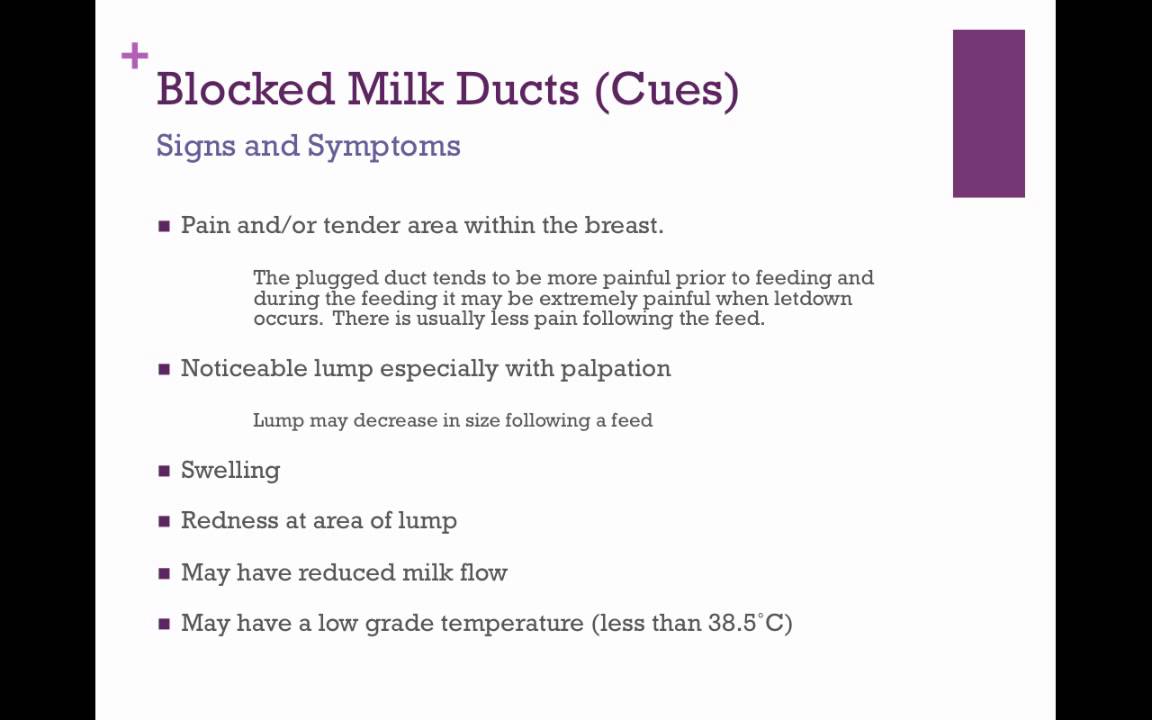 +
Blocked Milk Ducts (Cues)

Signs and Symptoms

■ Pain and/or tender area within the breast.

The plugged duct tends to be more painful prior to feeding and during the feeding it may be extremely painful when letdown occurs. There is usually less pain following the feed.

■ Noticeable lump especially with palpation

Lump may decrease in size following a feed

■ Swelling

■ Redness at area of lump

■ May have reduced milk flow

■ May have a low grade temperature (less than 38.5°C)